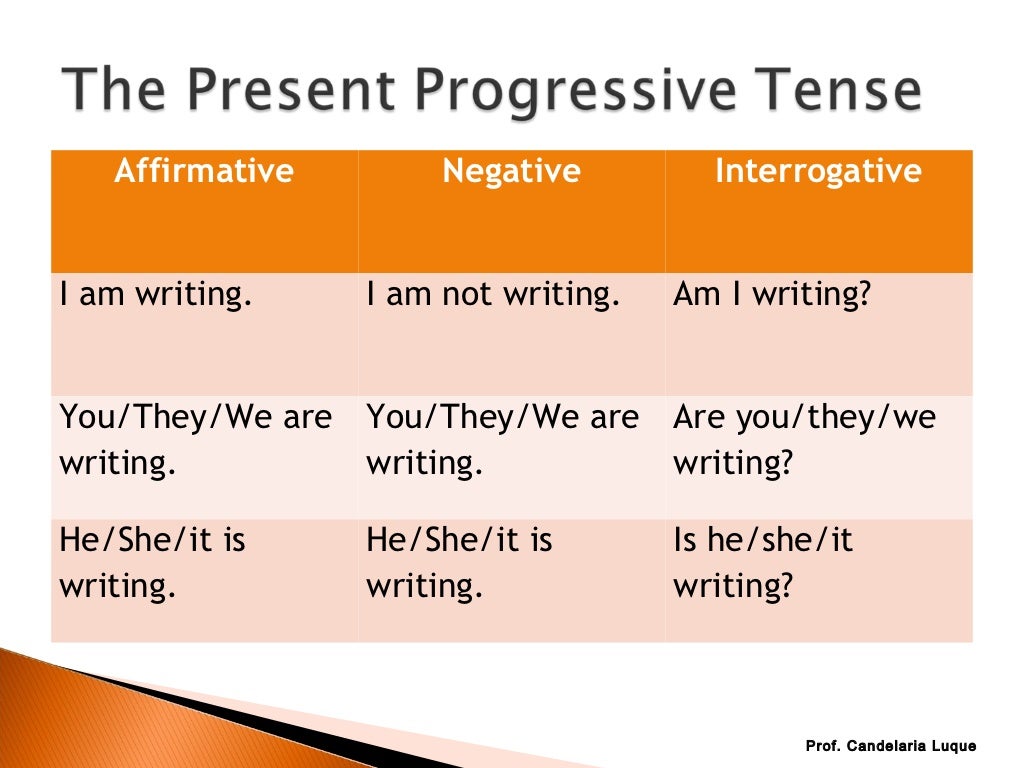 The Present Progressive Tense

| Affirmative | Negative | Interrogative |
|---|---|---|
| I am writing. | I am not writing. | Am I writing? |
| You/They/We are writing. | You/They/We are writing. | Are you/they/we writing? |
| He/She/it is writing. | He/She/it is writing. | Is he/she/it writing? |

Prof. Candelaria Luque